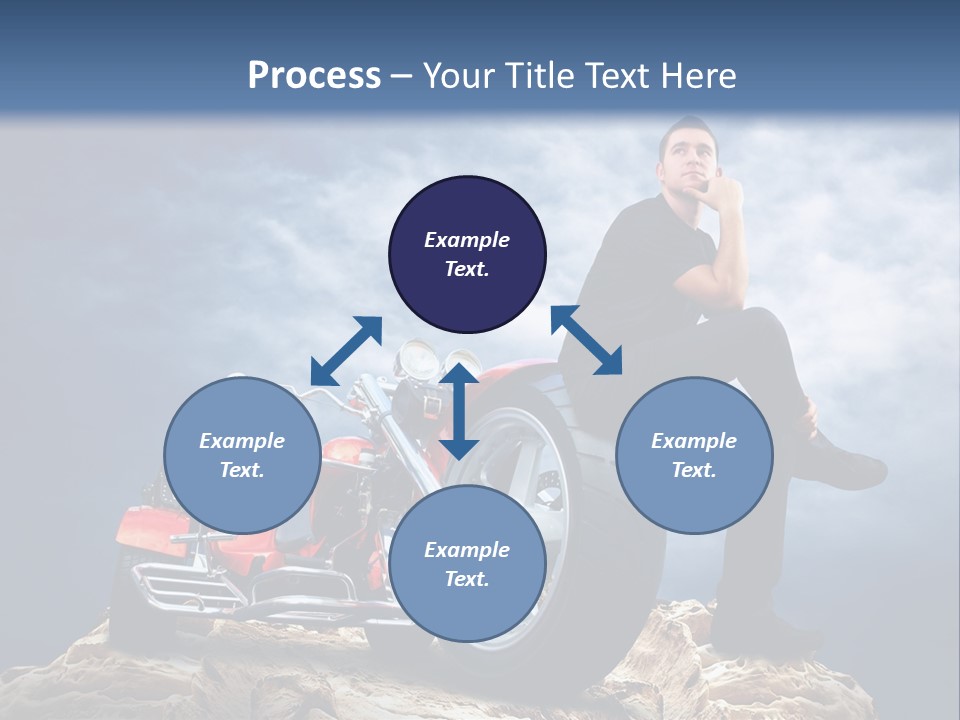 Process – Your Title Text Here

Example Text.

Example Text.

Example Text.

Example Text.